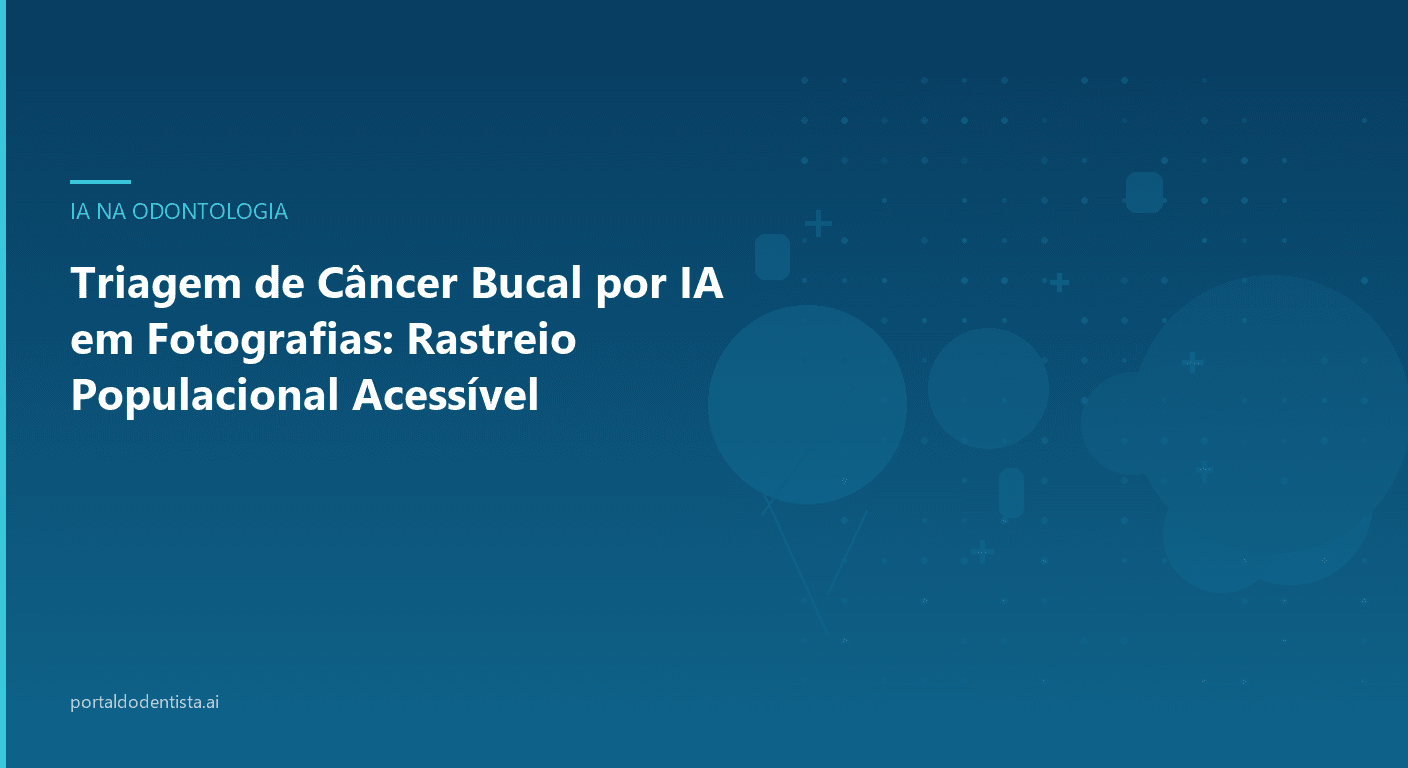 IA NA ODONTOLOGIA

Triagem de Câncer Bucal por IA em Fotografias: Rastreio Populacional Acessível

portaldodentista.ai